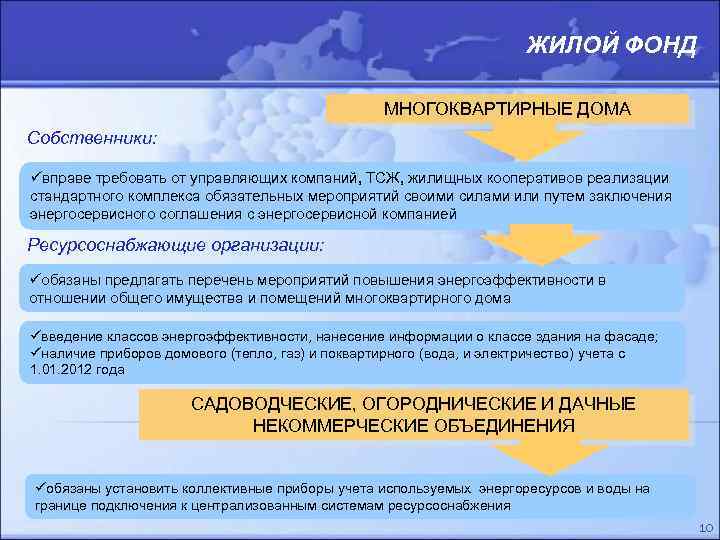 ЖИЛОЙ ФОНД

МНОГОКВАРТИРНЫЕ ДОМА

Собственники:

✓вправе требовать от управляющих компаний, ТСЖ, жилищных кооперативов реализации стандартного комплекса обязательных мероприятий своими силами или путем заключения энергосервисного соглашения с энергосервисной компанией

Ресурсоснабжающие организации:

✓обязаны предлагать перечень мероприятий повышения энергоэффективности в отношении общего имущества и помещений многоквартирного дома

✓введение классов энергоэффективности, нанесение информации о классе здания на фасаде;
✓наличие приборов домового (тепло, газ) и поквартирного (вода, и электричество) учета с 1.01.2012 года

САДОВОДЧЕСКИЕ, ОГОРОДНИЧЕСКИЕ И ДАЧНЫЕ НЕКОММЕРЧЕСКИЕ ОБЪЕДИНЕНИЯ

✓обязаны установить коллективные приборы учета используемых энергоресурсов и воды на границе подключения к централизованным системам ресурсоснабжения

10